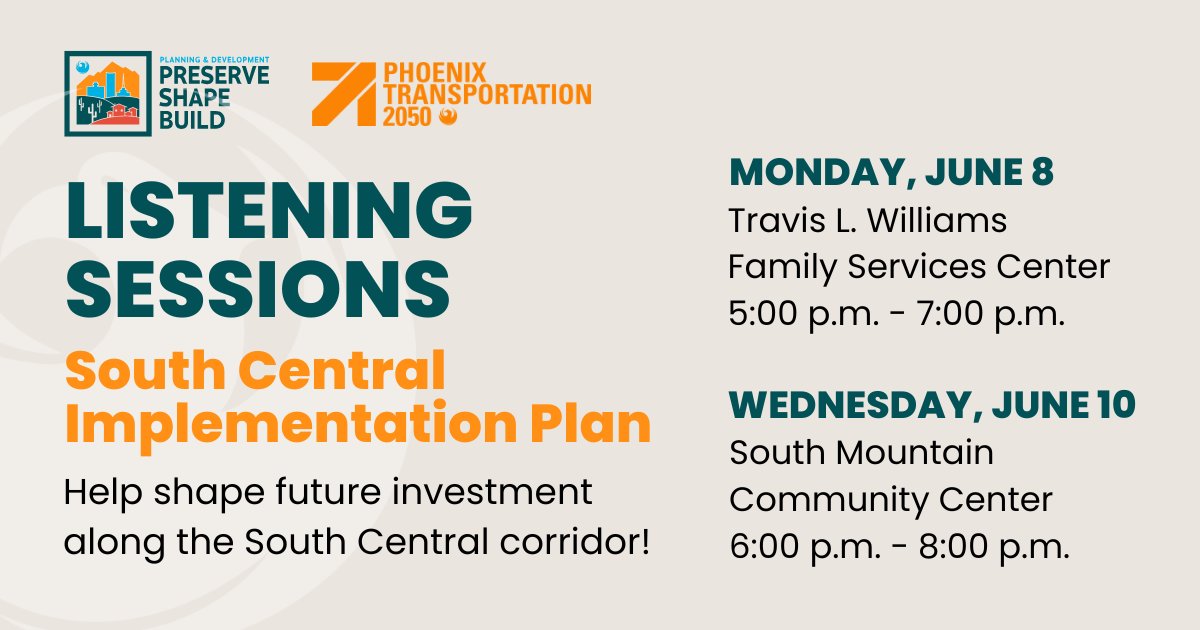 PLANNING & DEVELOPMENT
PRESERVE
SHAPE
BUILD

PHOENIX
TRANSPORTATION
2050

LISTENING SESSIONS

South Central Implementation Plan

Help shape future investment along the South Central corridor!

MONDAY, JUNE 8
Travis L. Williams Family Services Center
5:00 p.m. - 7:00 p.m.

WEDNESDAY, JUNE 10
South Mountain Community Center
6:00 p.m. - 8:00 p.m.